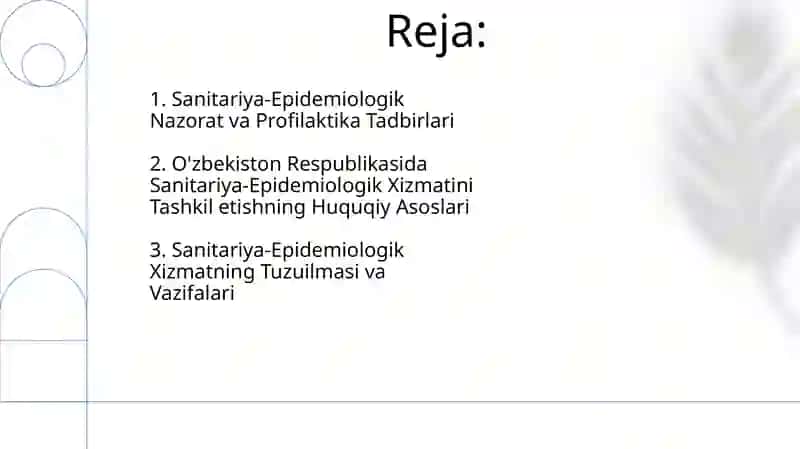 Reja:

1. Sanitariya-Epidemiologik Nazorat va Profilaktika Tadbirlari

2. O'zbekiston Respublikasida Sanitariya-Epidemiologik Xizmatini Tashkil etishning Huquqiy Asoslari

3. Sanitariya-Epidemiologik Xizmatning Tuzuilmasi va Vazifalari